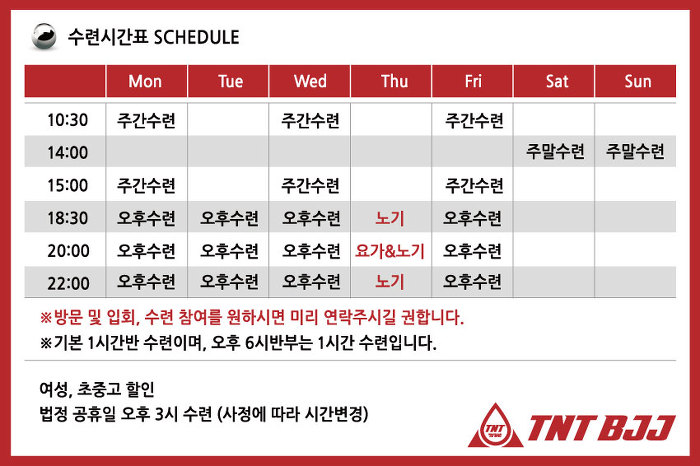 수련시간표 SCHEDULE

| | Mon | Tue | Wed | Thu | Fri | Sat | Sun |
|---|---|---|---|---|---|---|---|
| 10:30 | 주간수련 | | 주간수련 | | 주간수련 | | |
| 14:00 | | | | | | 주말수련 | 주말수련 |
| 15:00 | 주간수련 | | 주간수련 | | 주간수련 | | |
| 18:30 | 오후수련 | 오후수련 | 오후수련 | 노기 | 오후수련 | | |
| 20:00 | 오후수련 | 오후수련 | 오후수련 | 요가&노기 | 오후수련 | | |
| 22:00 | 오후수련 | 오후수련 | 오후수련 | 노기 | 오후수련 | | |

※방문 및 입회, 수련 참여를 원하시면 미리 연락주시길 권합니다.
※기본 1시간반 수련이며, 오후 6시반부는 1시간 수련입니다.

여성, 초중고 할인
법정 공휴일 오후 3시 수련 (사정에 따라 시간변경)

TNT
TNT BJJ